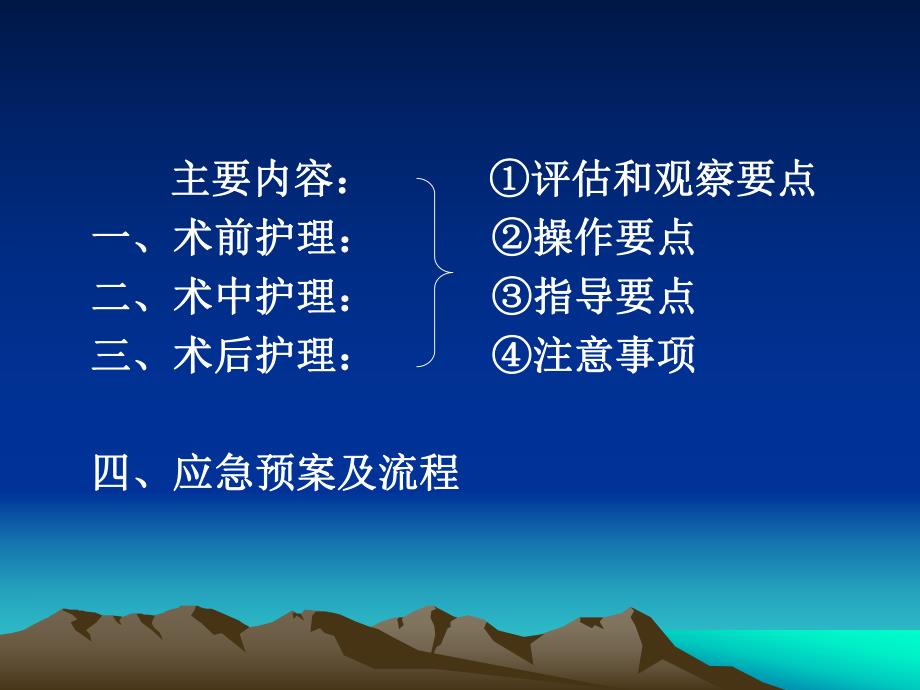 主要内容：

一、术前护理：
二、术中护理：
三、术后护理：

①评估和观察要点
②操作要点
③指导要点
④注意事项

四、应急预案及流程